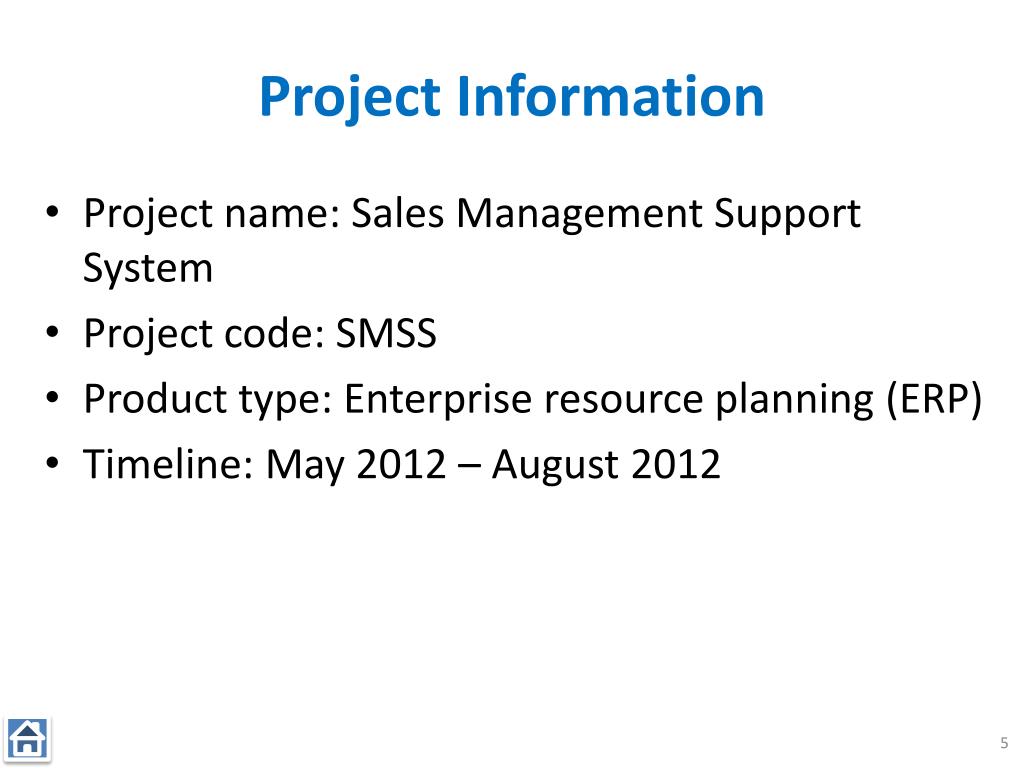 Project Information

• Project name: Sales Management Support System
• Project code: SMSS
• Product type: Enterprise resource planning (ERP)
• Timeline: May 2012 – August 2012

5